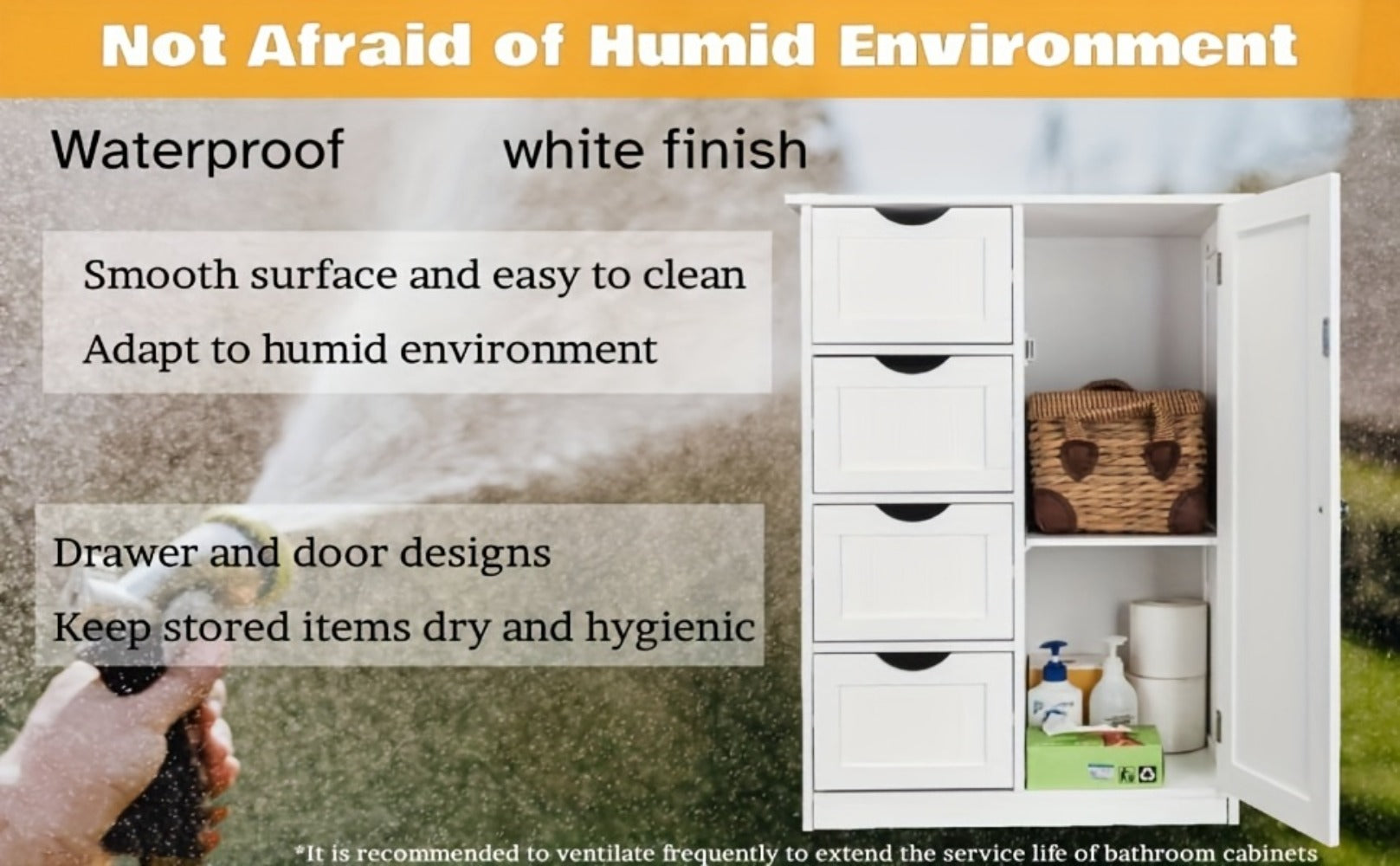 Not Afraid of Humid Environment

Waterproof white finish

Smooth surface and easy to clean
Adapt to humid environment

Drawer and door designs
Keep stored items dry and hygienic

*It is recommended to ventilate frequently to extend the service life of bathroom cabinets